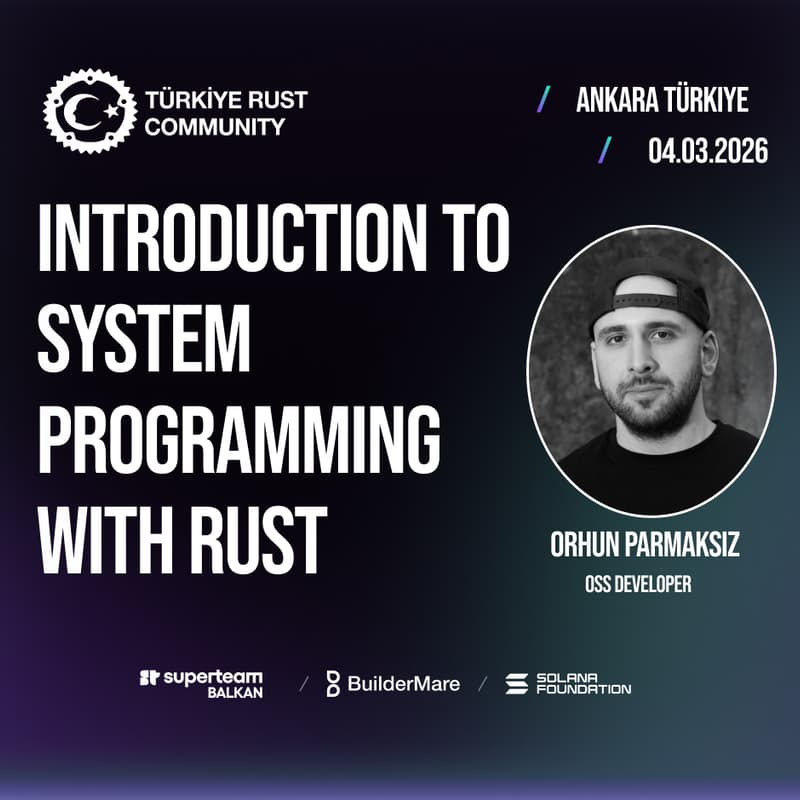 TÜRKİYE RUST COMMUNITY

/ ANKARA TÜRKİYE

/ 04.03.2026

INTRODUCTION TO SYSTEM PROGRAMMING WITH RUST

ORHUN PARMAKSIZ

OSS DEVELOPER

superteam BALKAN / BuilderMare / SOLANA FOUNDATION